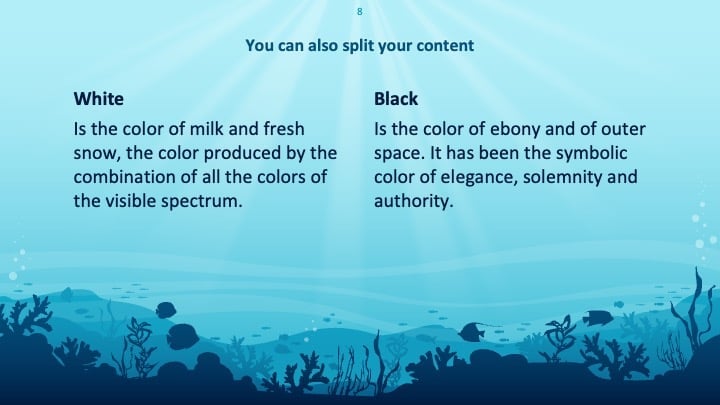 8

You can also split your content

White

Is the color of milk and fresh snow, the color produced by the combination of all the colors of the visible spectrum.

Black

Is the color of ebony and of outer space. It has been the symbolic color of elegance, solemnity and authority.